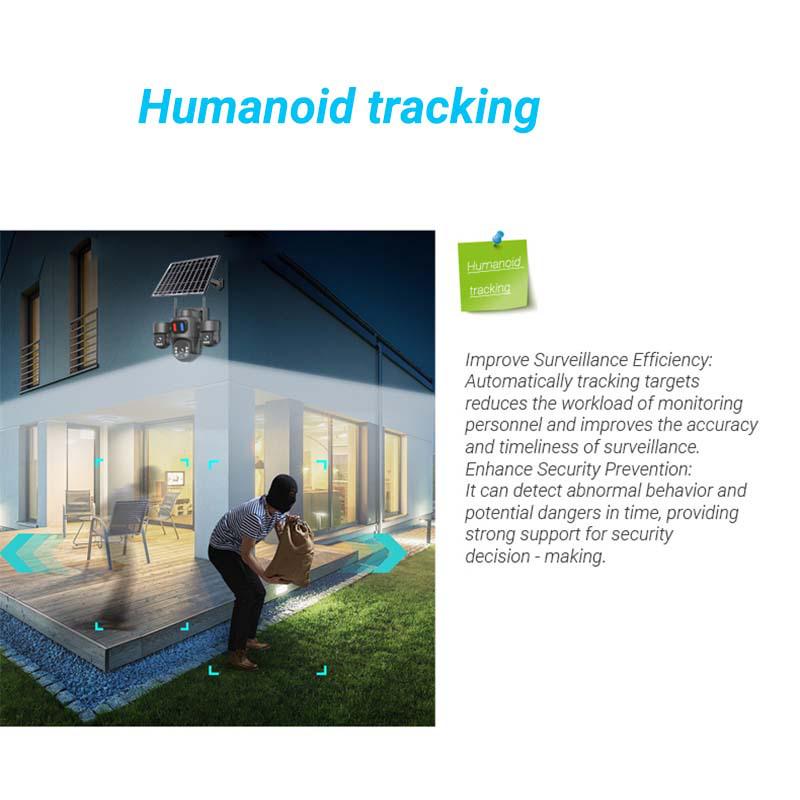 Humanoid tracking

Humanoid tracking

Improve Surveillance Efficiency: Automatically tracking targets reduces the workload of monitoring personnel and improves the accuracy and timeliness of surveillance.
Enhance Security Prevention:
It can detect abnormal behavior and potential dangers in time, providing strong support for security decision - making.